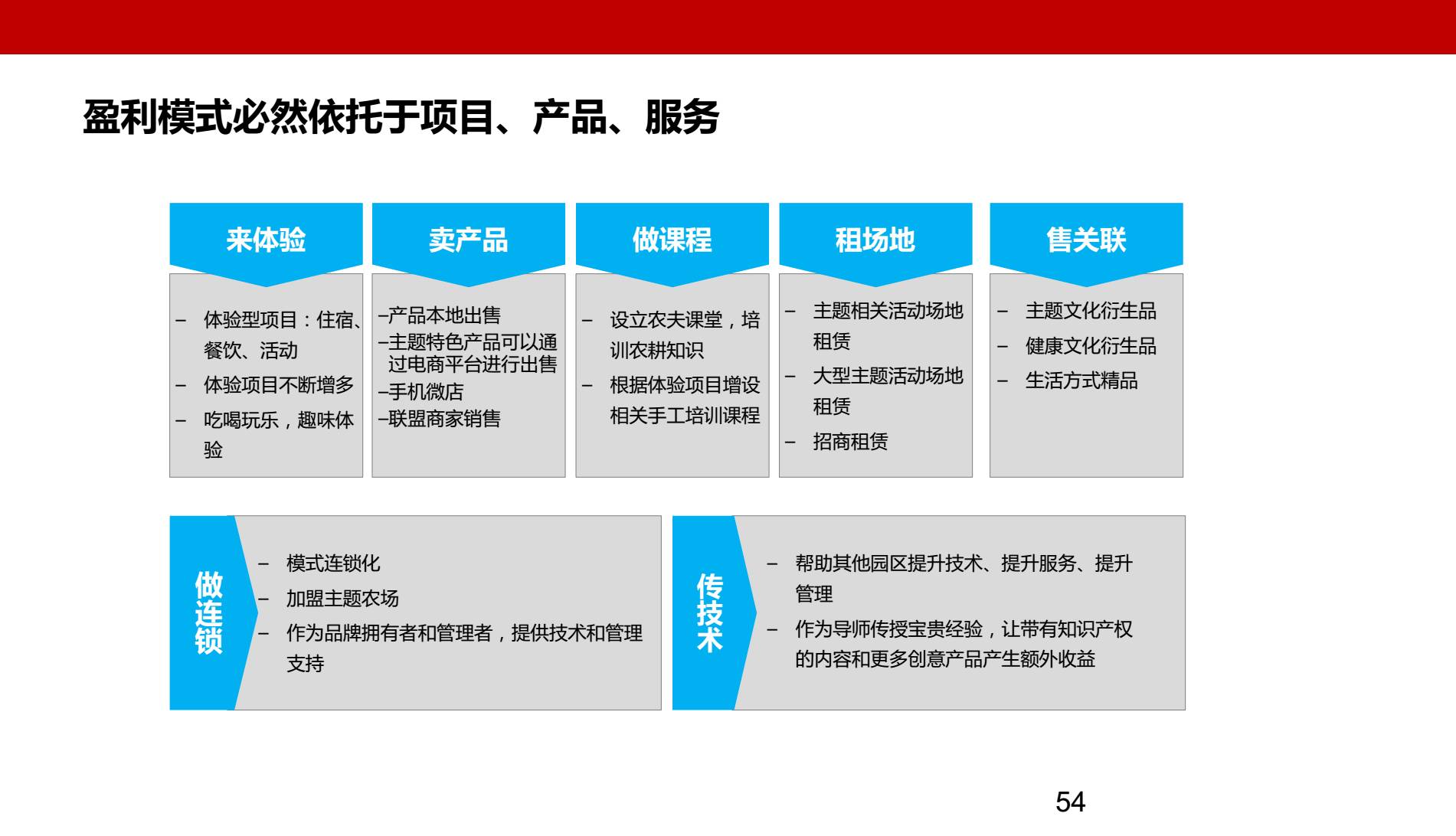 盈利模式必然依托于项目、产品、服务

来体验

– 体验型项目：住宿、餐饮、活动
– 体验项目不断增多
– 吃喝玩乐，趣味体验

卖产品

–产品本地出售
–主题特色产品可以通过电商平台进行出售
–手机微店
–联盟商家销售

做课程

– 设立农夫课堂，培训农耕知识
– 根据体验项目增设相关手工培训课程

租场地

– 主题相关活动场地租赁
– 大型主题活动场地租赁
– 招商租赁

售关联

– 主题文化衍生品
– 健康文化衍生品
– 生活方式精品

做连锁

– 模式连锁化
– 加盟主题农场
– 作为品牌拥有者和管理者，提供技术和管理支持

传技术

– 帮助其他园区提升技术、提升服务、提升管理
– 作为导师传授宝贵经验，让带有知识产权的内容和更多创意产品产生额外收益

54